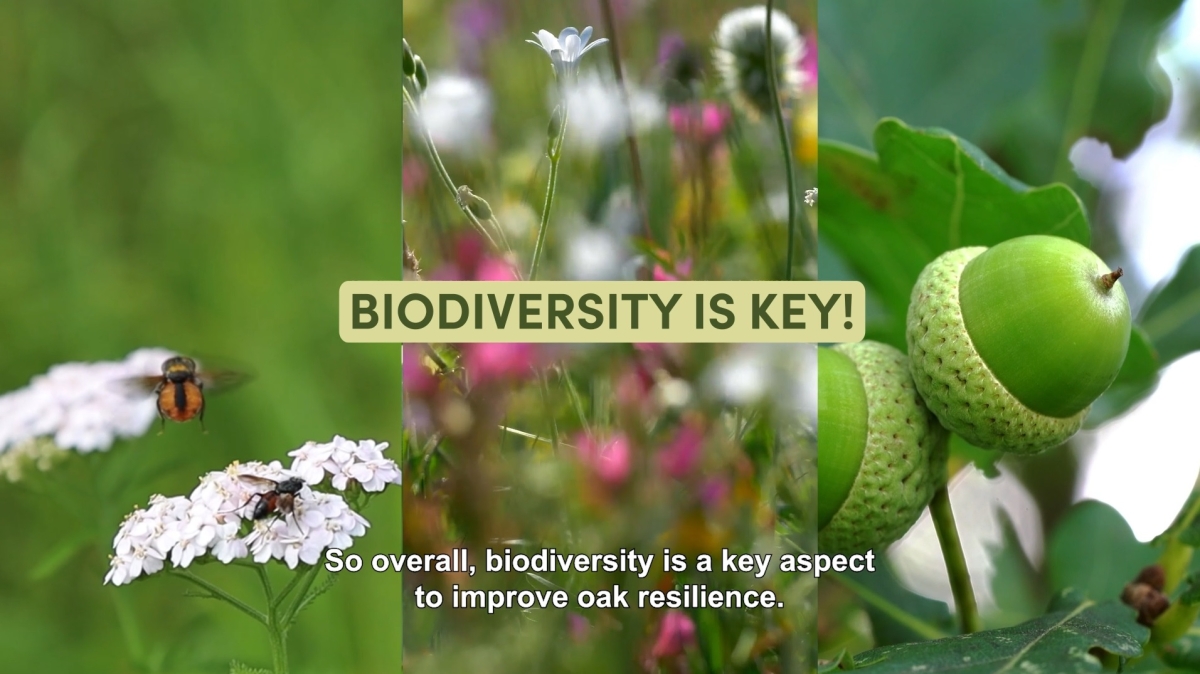 BIODIVERSITY IS KEY!

So overall, biodiversity is a key aspect to improve oak resilience.